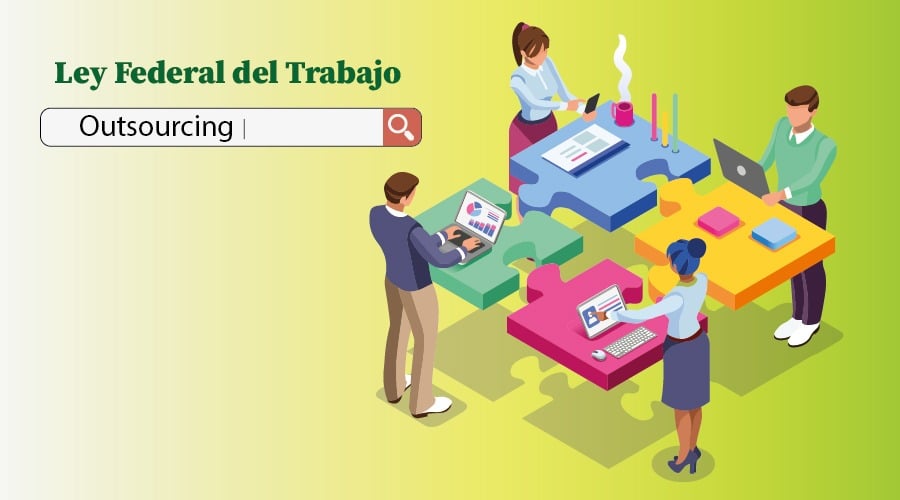 Ley Federal del Trabajo

Outsourcing